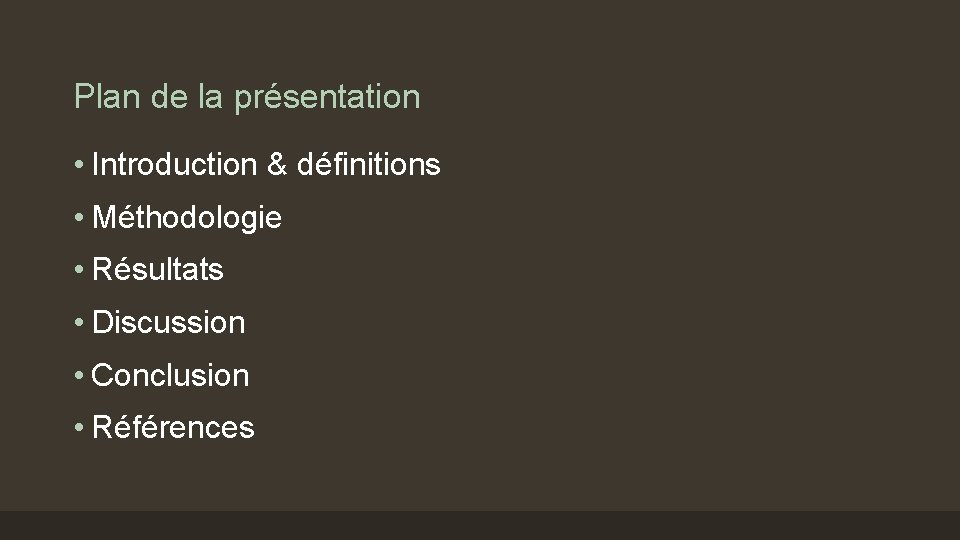 Plan de la présentation

• Introduction & définitions
• Méthodologie
• Résultats
• Discussion
• Conclusion
• Références